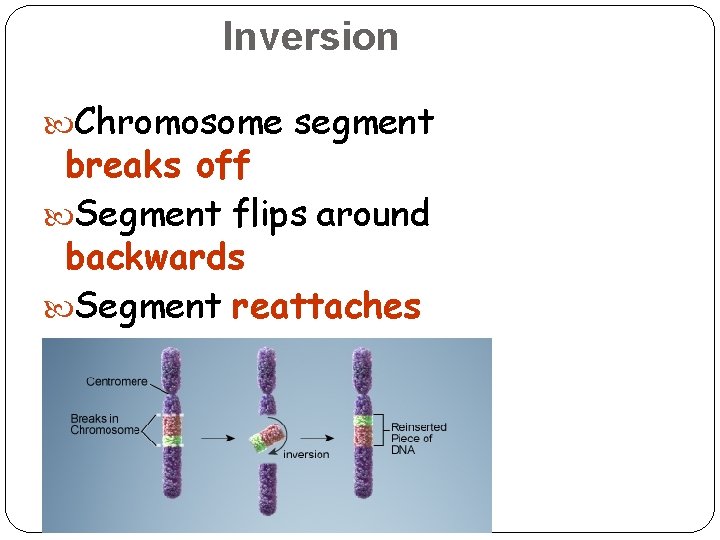 Inversion

Chromosome segment breaks off

Segment flips around backwards

Segment reattaches

Centromere

Breaks in Chromosome

inversion

Reinserted Piece of DNA